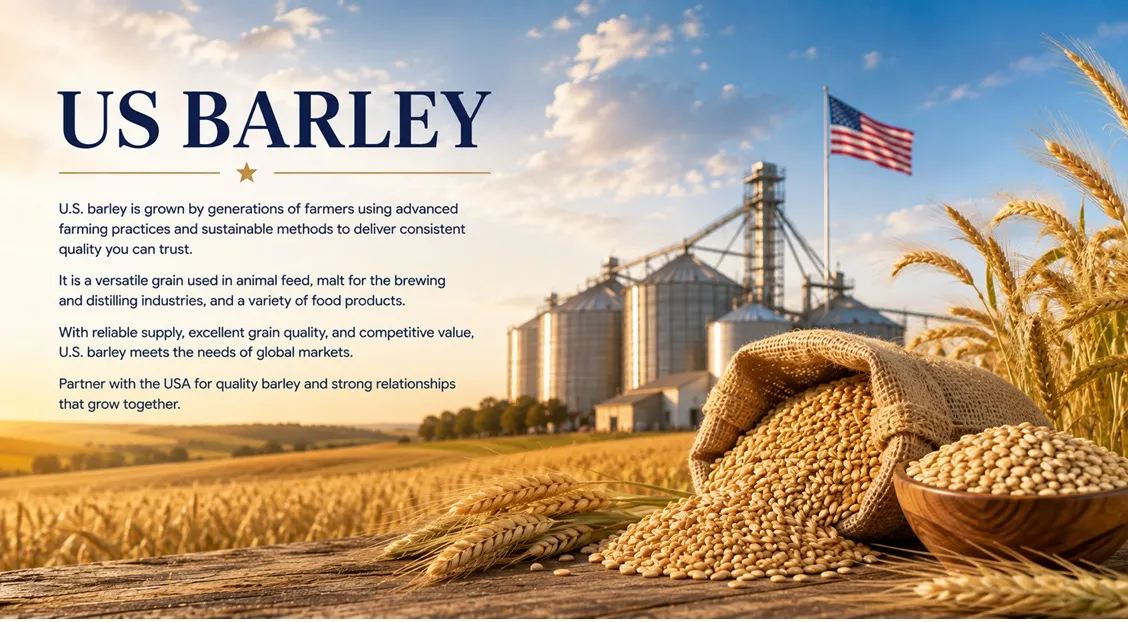 US BARLEY

U.S. barley is grown by generations of farmers using advanced farming practices and sustainable methods to deliver consistent quality you can trust.

It is a versatile grain used in animal feed, malt for the brewing and distilling industries, and a variety of food products.

With reliable supply, excellent grain quality, and competitive value, U.S. barley meets the needs of global markets.

Partner with the USA for quality barley and strong relationships that grow together.